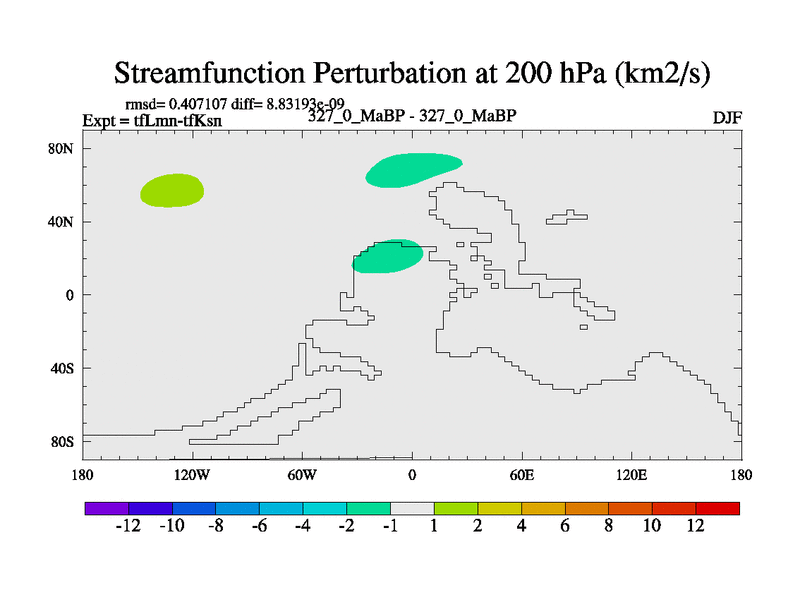 Streamfunction Perturbation at 200 hPa (km2/s)

rmsd= 0.407107 diff= 8.83193e-09
Expt = tfLmn-tfKsn
327_0_MaBP - 327_0_MaBP
DJF

80N
40N
0
40S
80S

180
120W
60W
0
60E
120E
180

-12 -10 -8 -6 -4 -2 -1 1 2 4 6 8 10 12